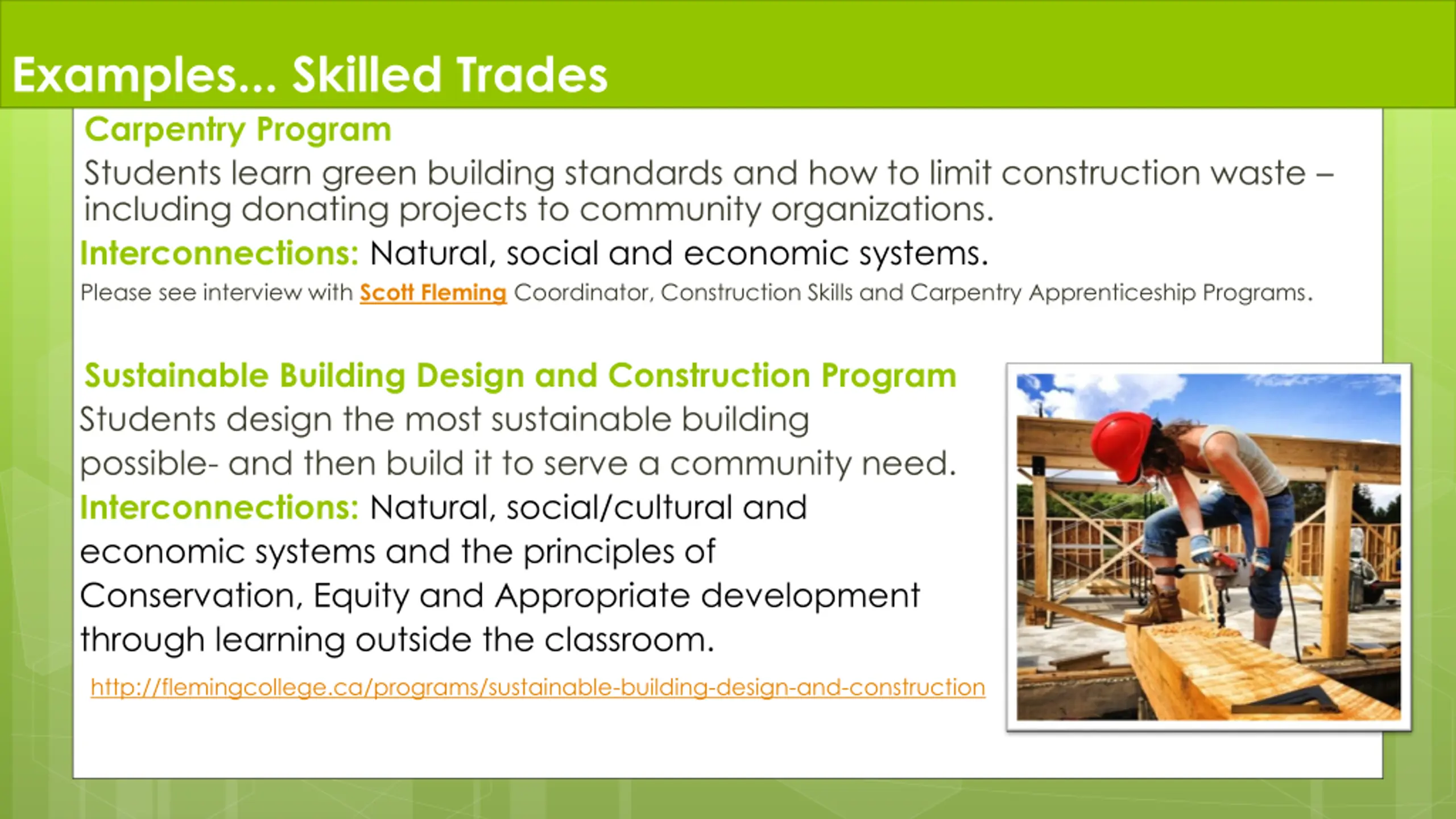 Examples... Skilled Trades

Carpentry Program

Students learn green building standards and how to limit construction waste – including donating projects to community organizations.

Interconnections: Natural, social and economic systems.

Please see interview with Scott Fleming Coordinator, Construction Skills and Carpentry Apprenticeship Programs.

Sustainable Building Design and Construction Program

Students design the most sustainable building possible- and then build it to serve a community need.

Interconnections: Natural, social/cultural and economic systems and the principles of Conservation, Equity and Appropriate development through learning outside the classroom.

http://flemingcollege.ca/programs/sustainable-building-design-and-construction